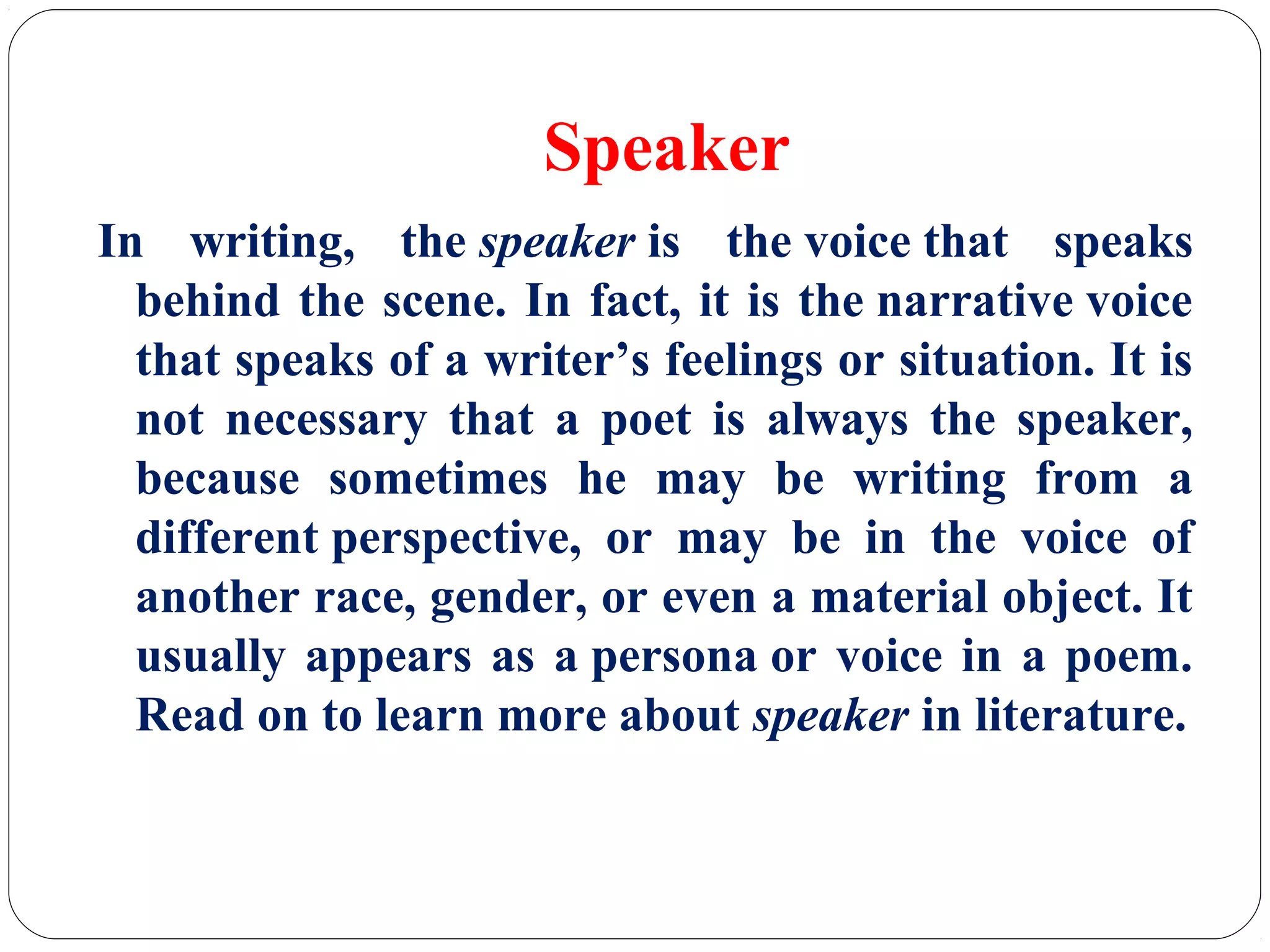 Speaker

In writing, the speaker is the voice that speaks behind the scene. In fact, it is the narrative voice that speaks of a writer’s feelings or situation. It is not necessary that a poet is always the speaker, because sometimes he may be writing from a different perspective, or may be in the voice of another race, gender, or even a material object. It usually appears as a persona or voice in a poem. Read on to learn more about speaker in literature.